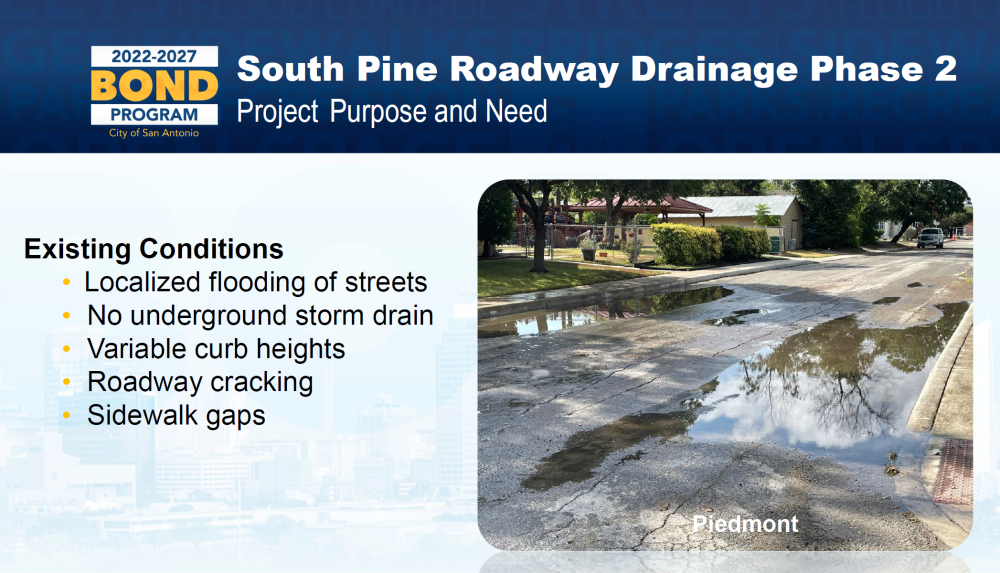 2022-2027
BOND
PROGRAM
City of San Antonio

South Pine Roadway Drainage Phase 2
Project Purpose and Need

Existing Conditions
• Localized flooding of streets
• No underground storm drain
• Variable curb heights
• Roadway cracking
• Sidewalk gaps

Piedmont